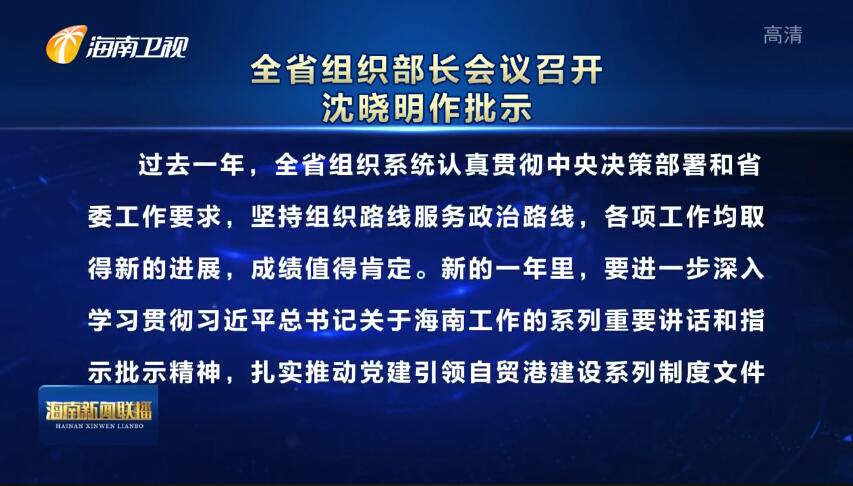 海南卫视

高清

全省组织部长会议召开
沈晓明作批示

过去一年，全省组织系统认真贯彻中央决策部署和省委工作要求，坚持组织路线服务政治路线，各项工作均取得新的进展，成绩值得肯定。新的一年里，要进一步深入学习贯彻习近平总书记关于海南工作的系列重要讲话和指示批示精神，扎实推动党建引领自贸港建设系列制度文件

海南新闻联播
HAINAN XINWEN LIANBO